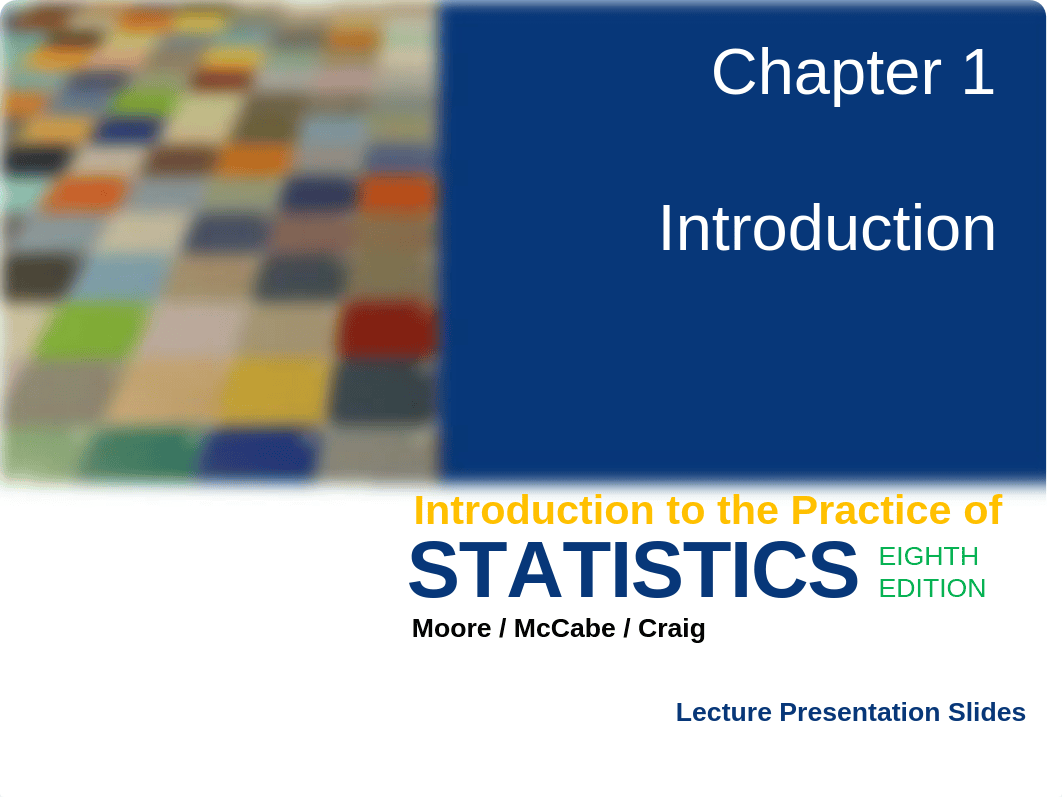 Chapter 1

Introduction

Introduction to the Practice of
STATISTICS EIGHTH EDITION
Moore / McCabe / Craig

Lecture Presentation Slides